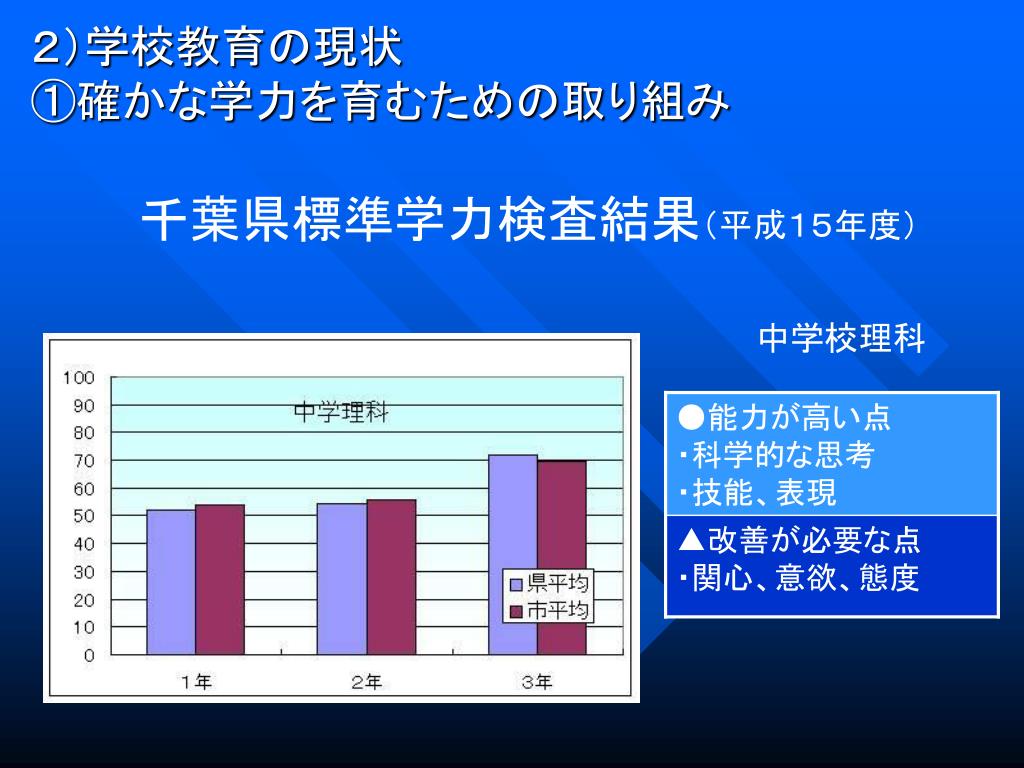 2）学校教育の現状
①確かな学力を育むための取り組み

千葉県標準学力検査結果（平成15年度）

中学校理科

100
90
80
70
60
50
40
30
20
10
0

中学理科

県平均
市平均

1年　2年　3年

●能力が高い点
・科学的な思考
・技能、表現

▲改善が必要な点
・関心、意欲、態度